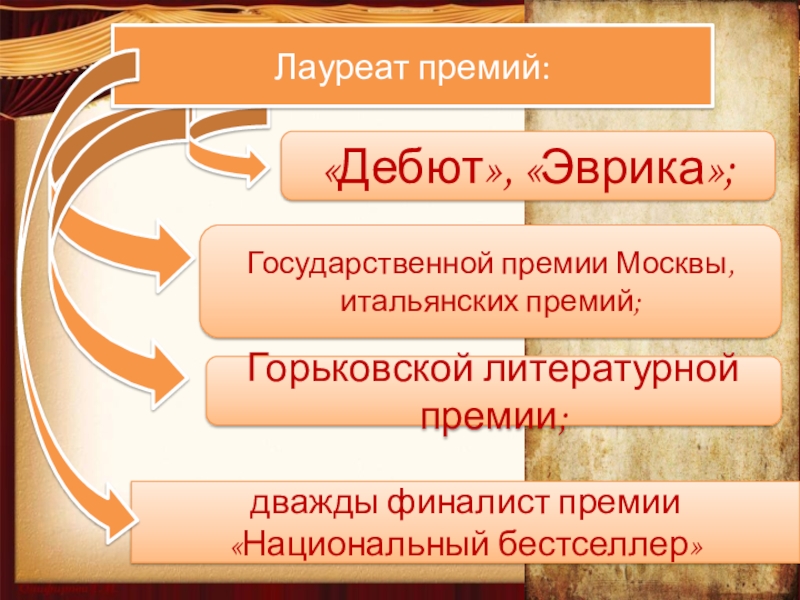 Лауреат премий:

«Дебют», «Эврика»;

Государственной премии Москвы, итальянских премий;

Горьковской литературной премии;

дважды финалист премии «Национальный бестселлер»